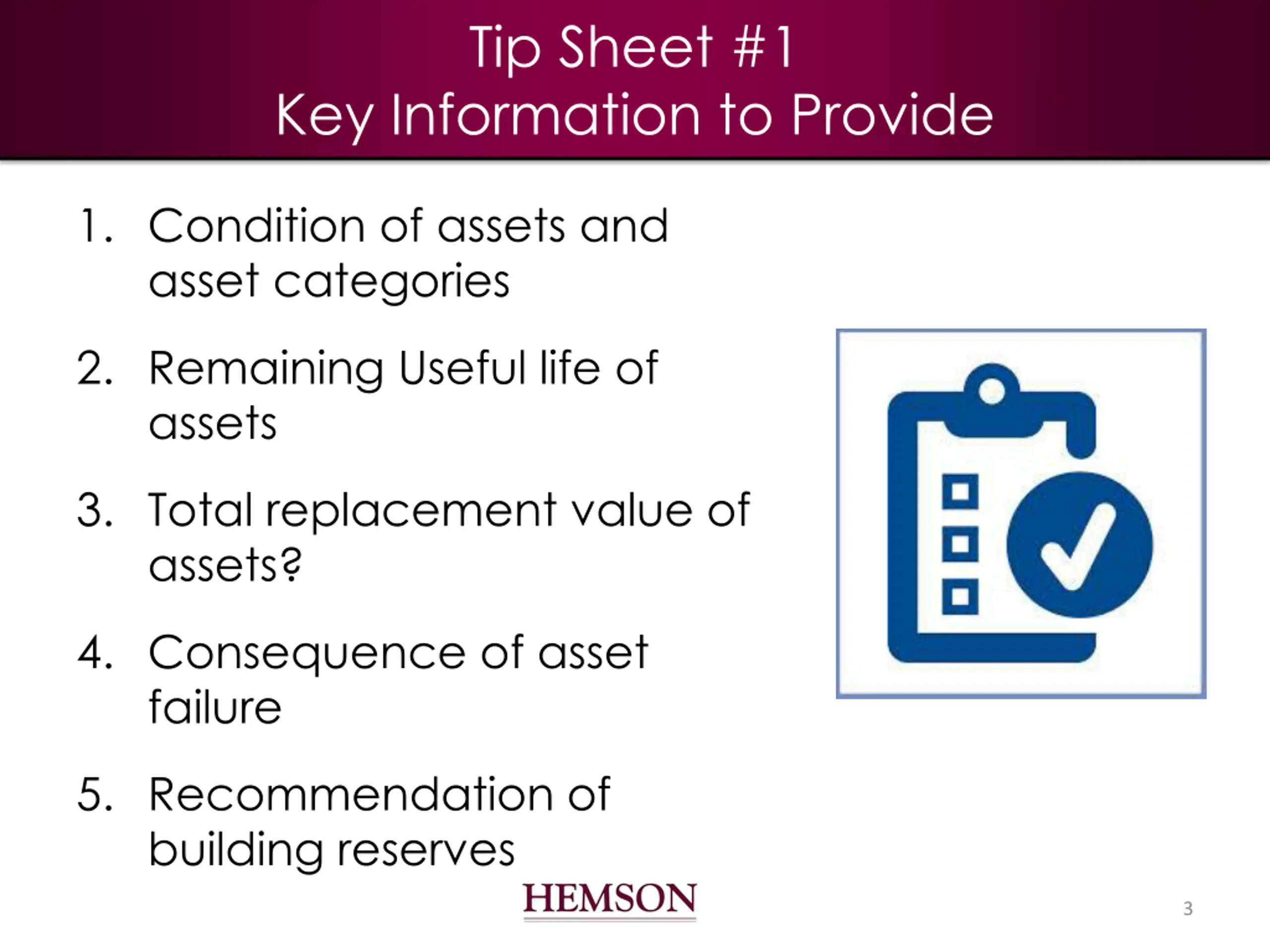 Tip Sheet #1
Key Information to Provide

1. Condition of assets and asset categories

2. Remaining Useful life of assets

3. Total replacement value of assets?

4. Consequence of asset failure

5. Recommendation of building reserves

HEMSON

3